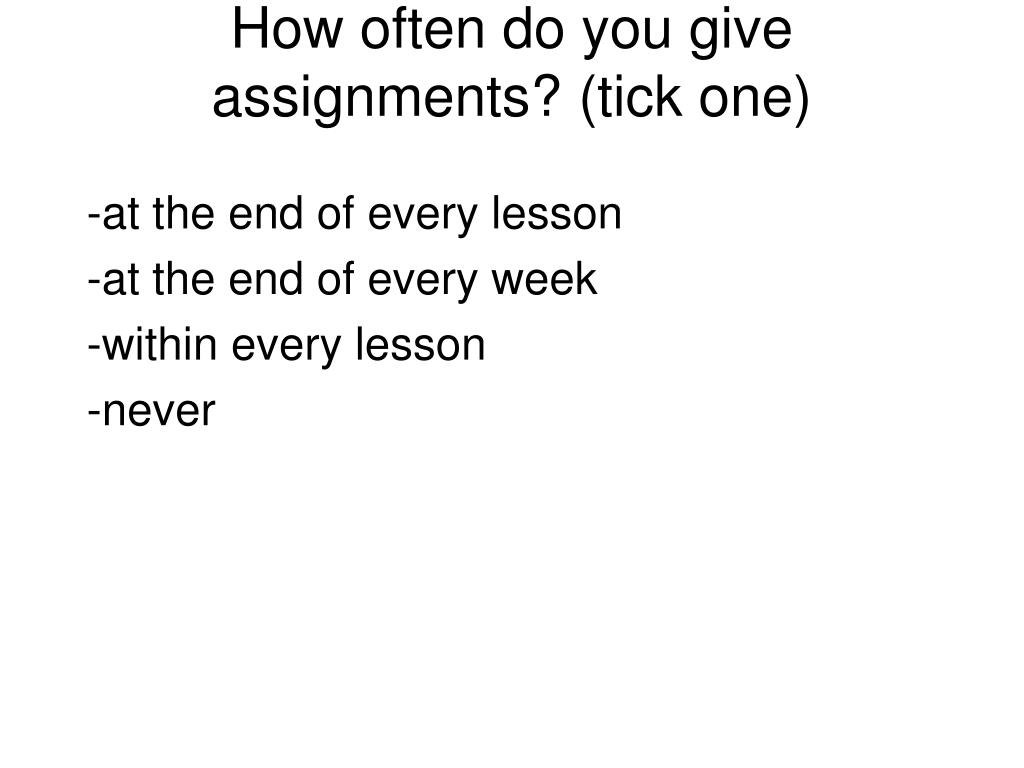 How often do you give assignments? (tick one)

-at the end of every lesson
-at the end of every week
-within every lesson
-never